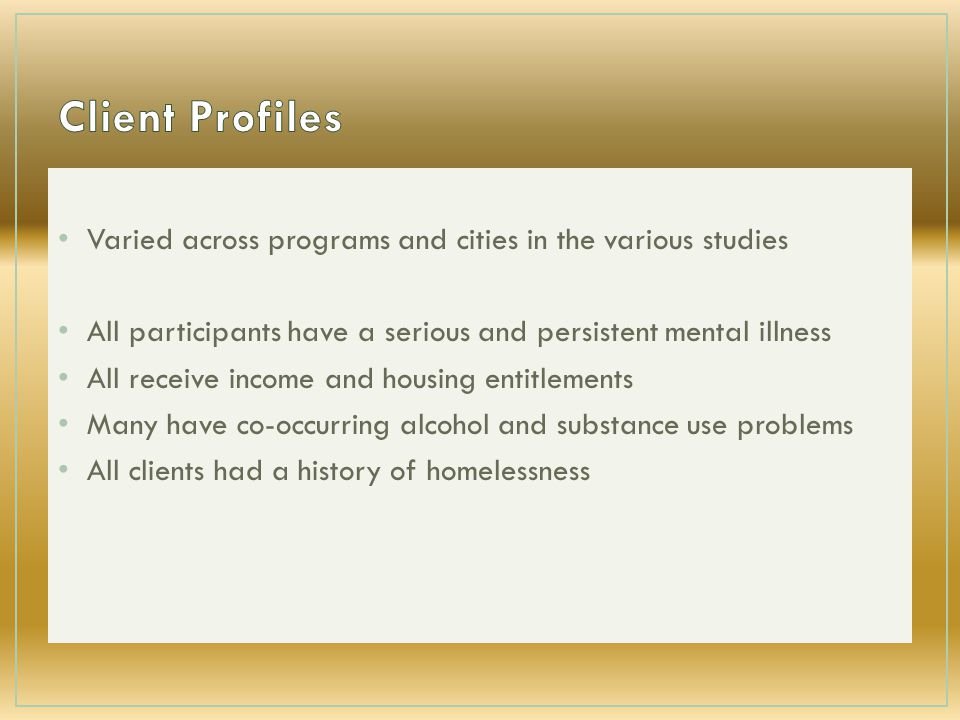 Client Profiles

• Varied across programs and cities in the various studies

• All participants have a serious and persistent mental illness
• All receive income and housing entitlements
• Many have co-occurring alcohol and substance use problems
• All clients had a history of homelessness